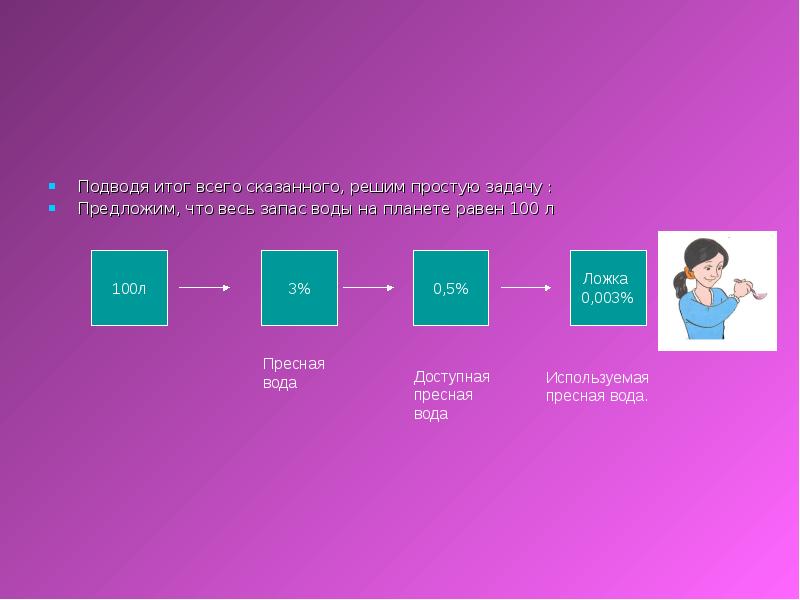 Подводя итог всего сказанного, решим простую задачу :
Предложим, что весь запас воды на планете равен 100 л

100л

3%

0,5%

Ложка 0,003%

Пресная вода

Доступная пресная вода

Используемая пресная вода.